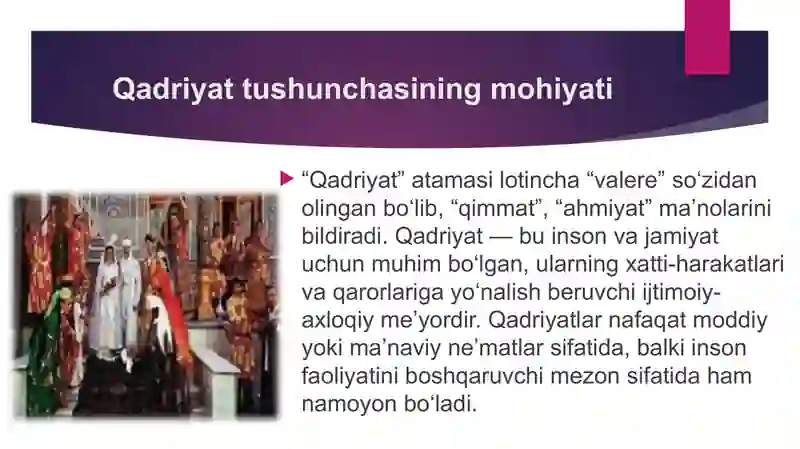 Qadriyat tushunchasining mohiyati

“Qadriyat” atamasi lotincha “valere” so‘zidan olingan bo‘lib, “qimmat”, “ahmiyat” ma’nolarini bildiradi. Qadriyat — bu inson va jamiyat uchun muhim bo‘lgan, ularning xatti-harakatlari va qarorlariga yo‘nalish beruvchi ijtimoiy-axloqiy me’yordir. Qadriyatlar nafaqat moddiy yoki ma’naviy ne’matlar sifatida, balki inson faoliyatini boshqaruvchi mezon sifatida ham namoyon bo‘ladi.